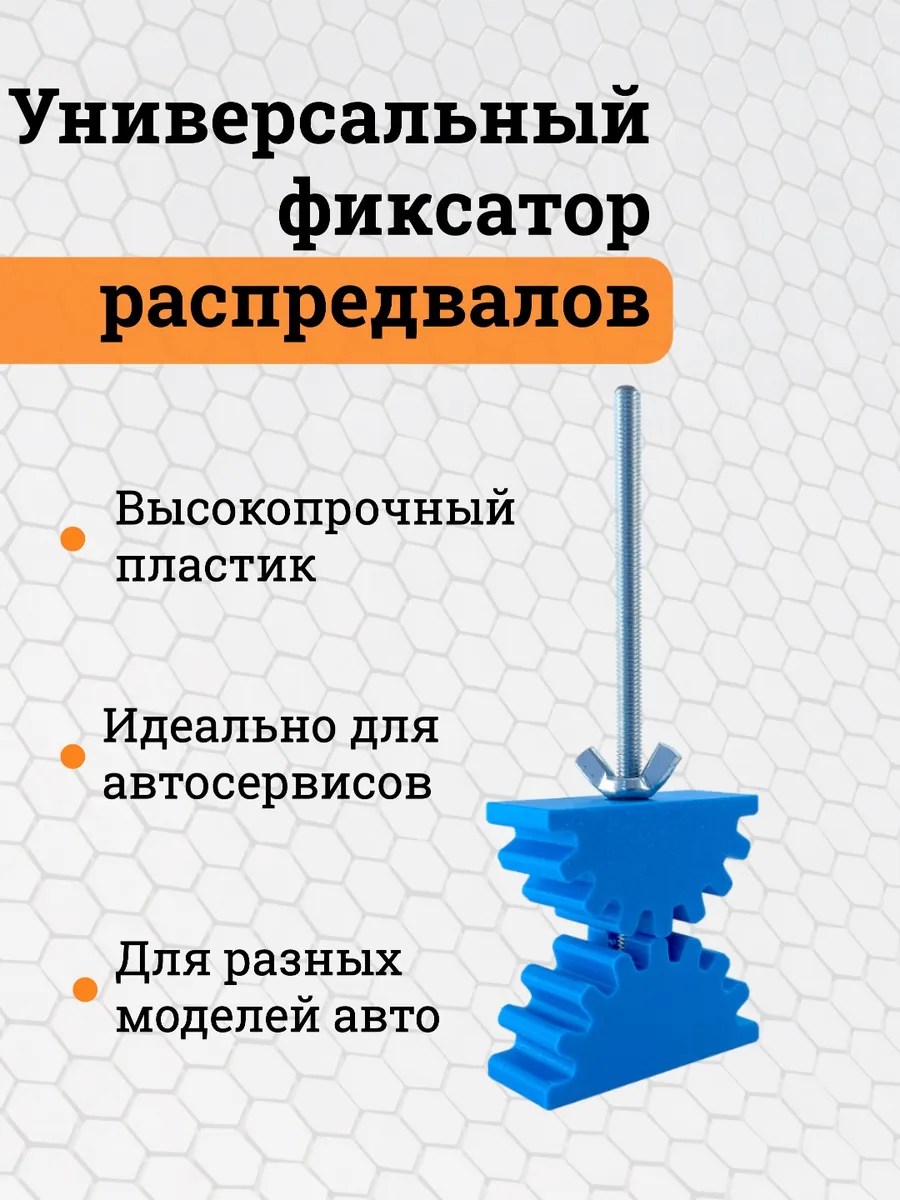 Универсальный фиксатор распредвалов

Высокопрочный пластик

Идеально для автосервисов

Для разных моделей авто